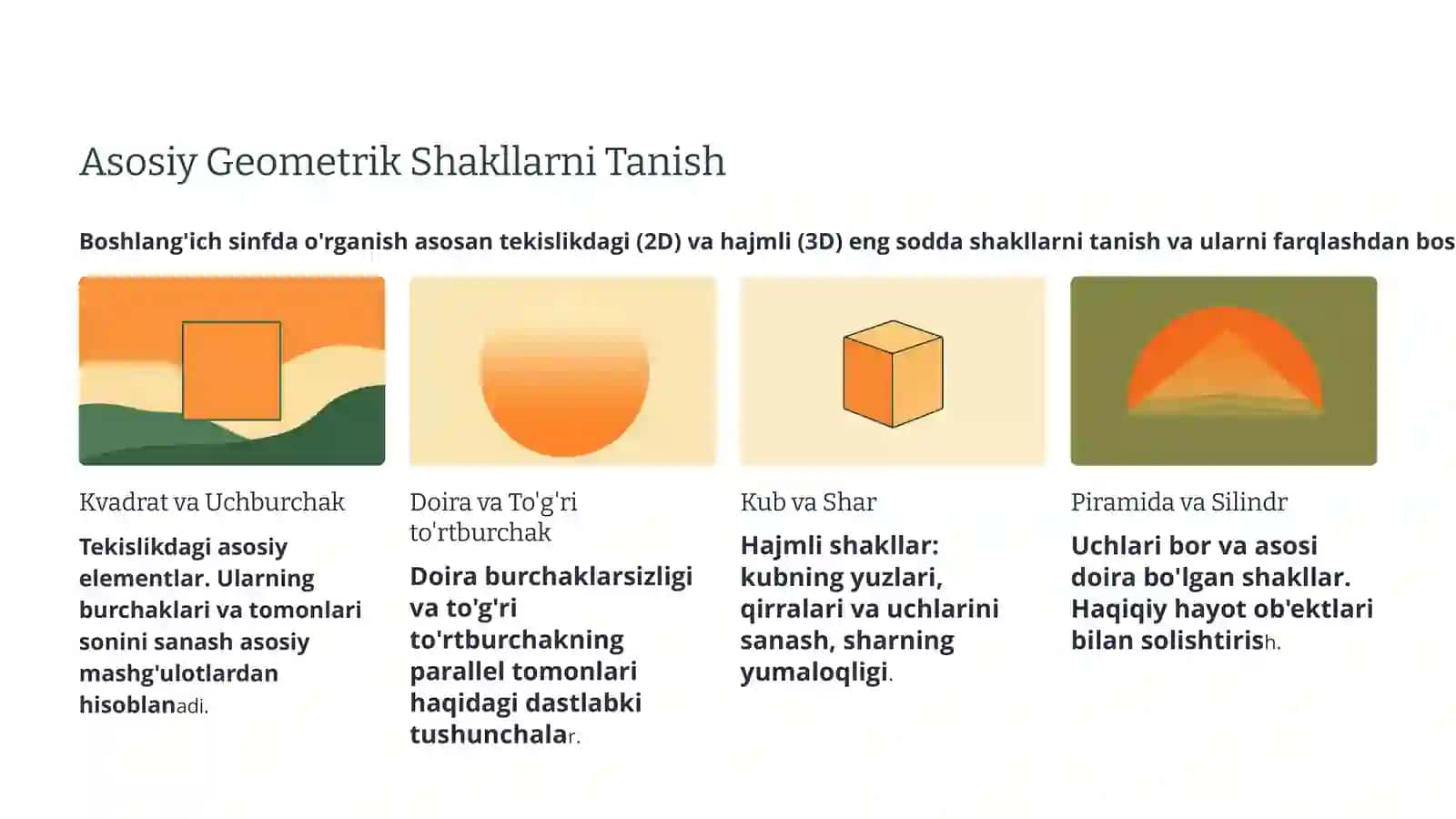 Asosiy Geometrik Shakllarni Tanish

Boshlang'ich sinfda o'rganish asosan tekislikdagi (2D) va hajmli (3D) eng sodda shakllarni tanish va ularni farqlashdan bos

Kvadrat va Uchburchak

Tekislikdagi asosiy elementlar. Ularning burchaklari va tomonlari sonini sanash asosiy mashg'ulotlardan hisoblanadi.

Doira va To'g'ri to'rtburchak

Doira burchaklarsizligi va to'g'ri to'rtburchakning parallel tomonlari haqidagi dastlabki tushunchalar.

Kub va Shar

Hajmli shakllar: kubning yuzlari, qirralari va uchlarini sanash, sharning yumaloqligi.

Piramida va Silindr

Uchlari bor va asosi doira bo'lgan shakllar. Haqiqiy hayot ob'ektlari bilan solishtirish.